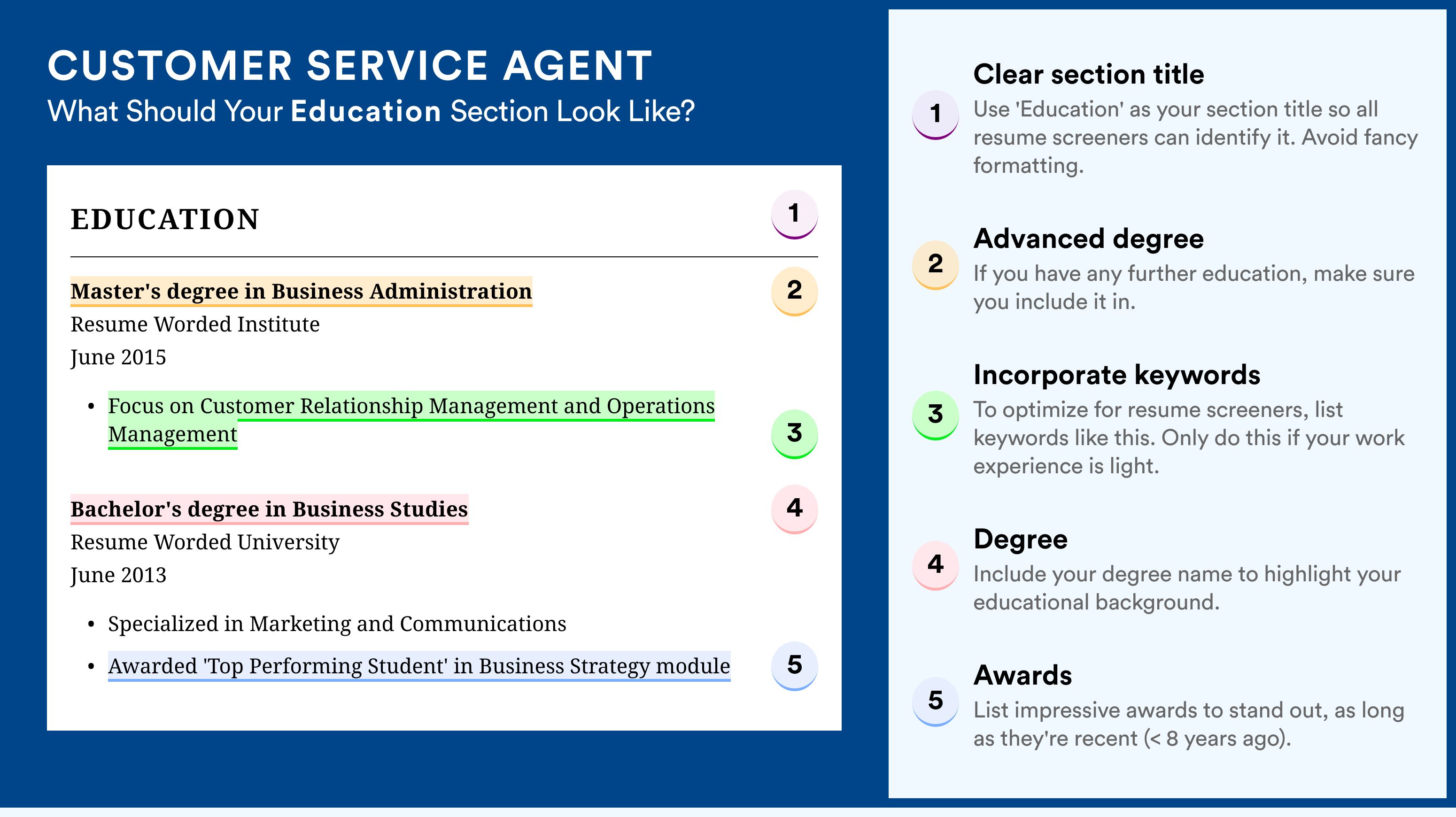 CUSTOMER SERVICE AGENT
What Should Your Education Section Look Like?

EDUCATION 1

Master's degree in Business Administration 2
Resume Worded Institute
June 2015

• Focus on Customer Relationship Management and Operations Management 3

Bachelor's degree in Business Studies 4
Resume Worded University
June 2013

• Specialized in Marketing and Communications
• Awarded 'Top Performing Student' in Business Strategy module 5

1 Clear section title
Use 'Education' as your section title so all resume screeners can identify it. Avoid fancy formatting.

2 Advanced degree
If you have any further education, make sure you include it in.

3 Incorporate keywords
To optimize for resume screeners, list keywords like this. Only do this if your work experience is light.

4 Degree
Include your degree name to highlight your educational background.

5 Awards
List impressive awards to stand out, as long as they're recent (< 8 years ago).